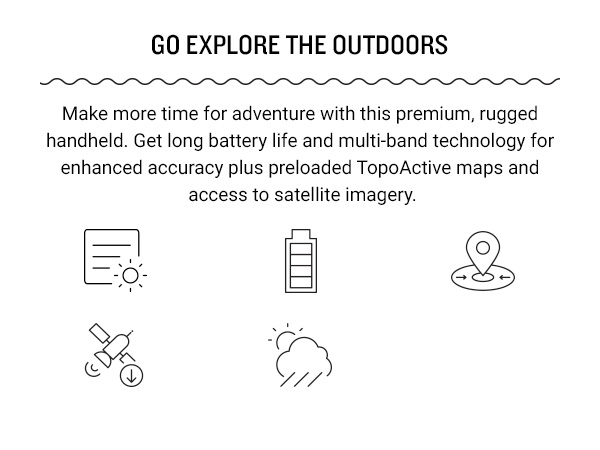 GO EXPLORE THE OUTDOORS

Make more time for adventure with this premium, rugged handheld. Get long battery life and multi-band technology for enhanced accuracy plus preloaded TopoActive maps and access to satellite imagery.